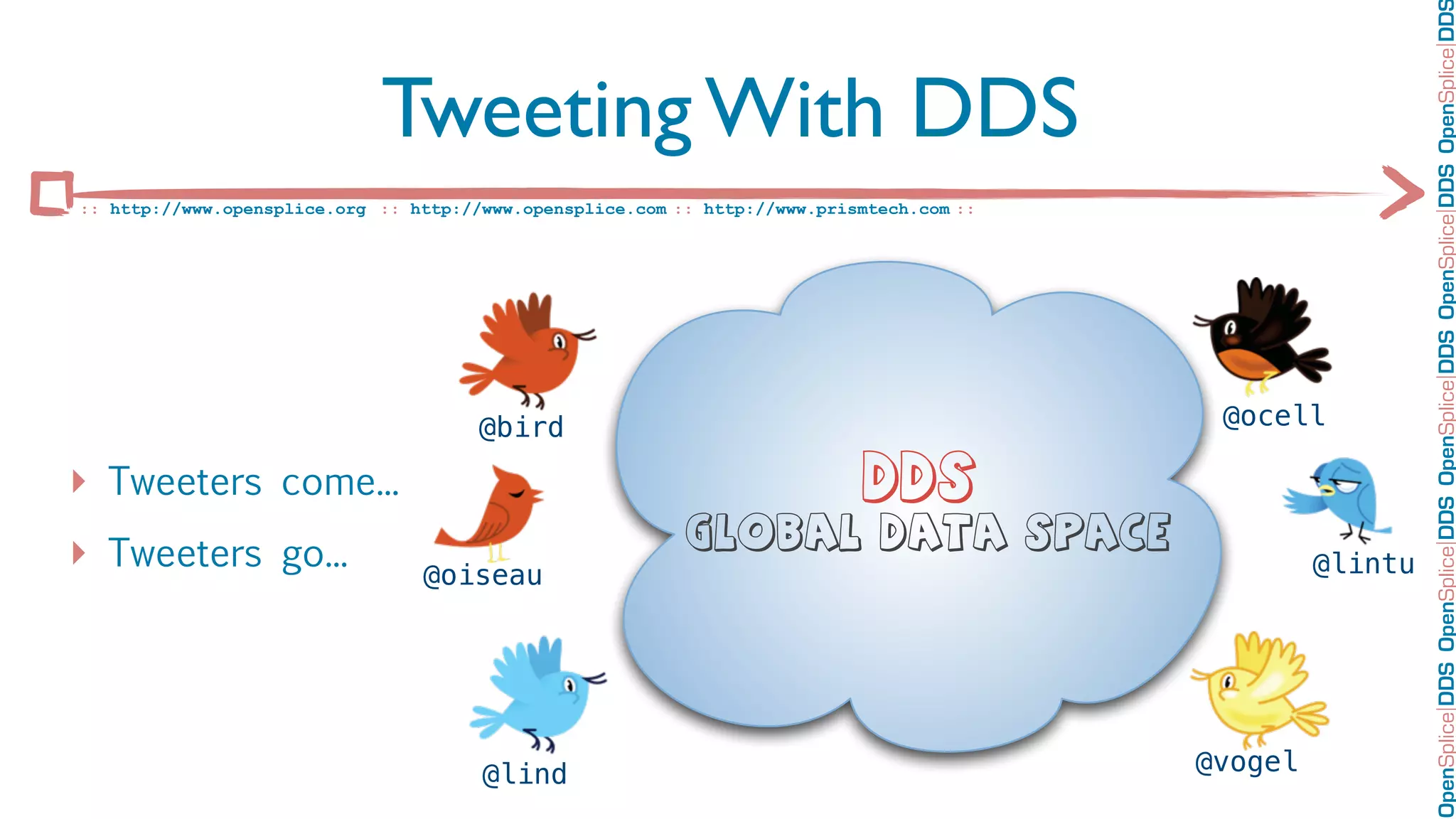 Tweeting With DDS

:: http://www.opensplice.org :: http://www.opensplice.com :: http://www.prismtech.com ::

‣ Tweeters come...

‣ Tweeters go...

@bird

@oiseau

@lind

DDS
GLOBAL DATA SPACE

@ocell

@lintu

@vogel

OpenSplice|DDS OpenSplice|DDS OpenSplice|DDS OpenSplice|DDS OpenSplice|DDS